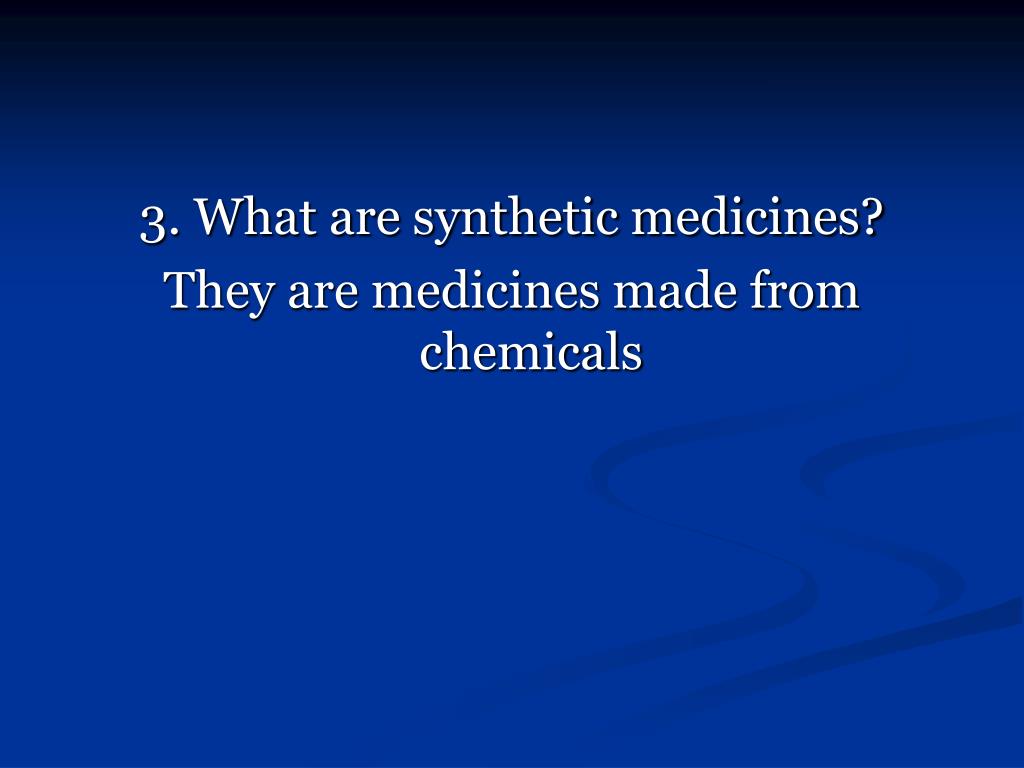 3. What are synthetic medicines?

They are medicines made from chemicals